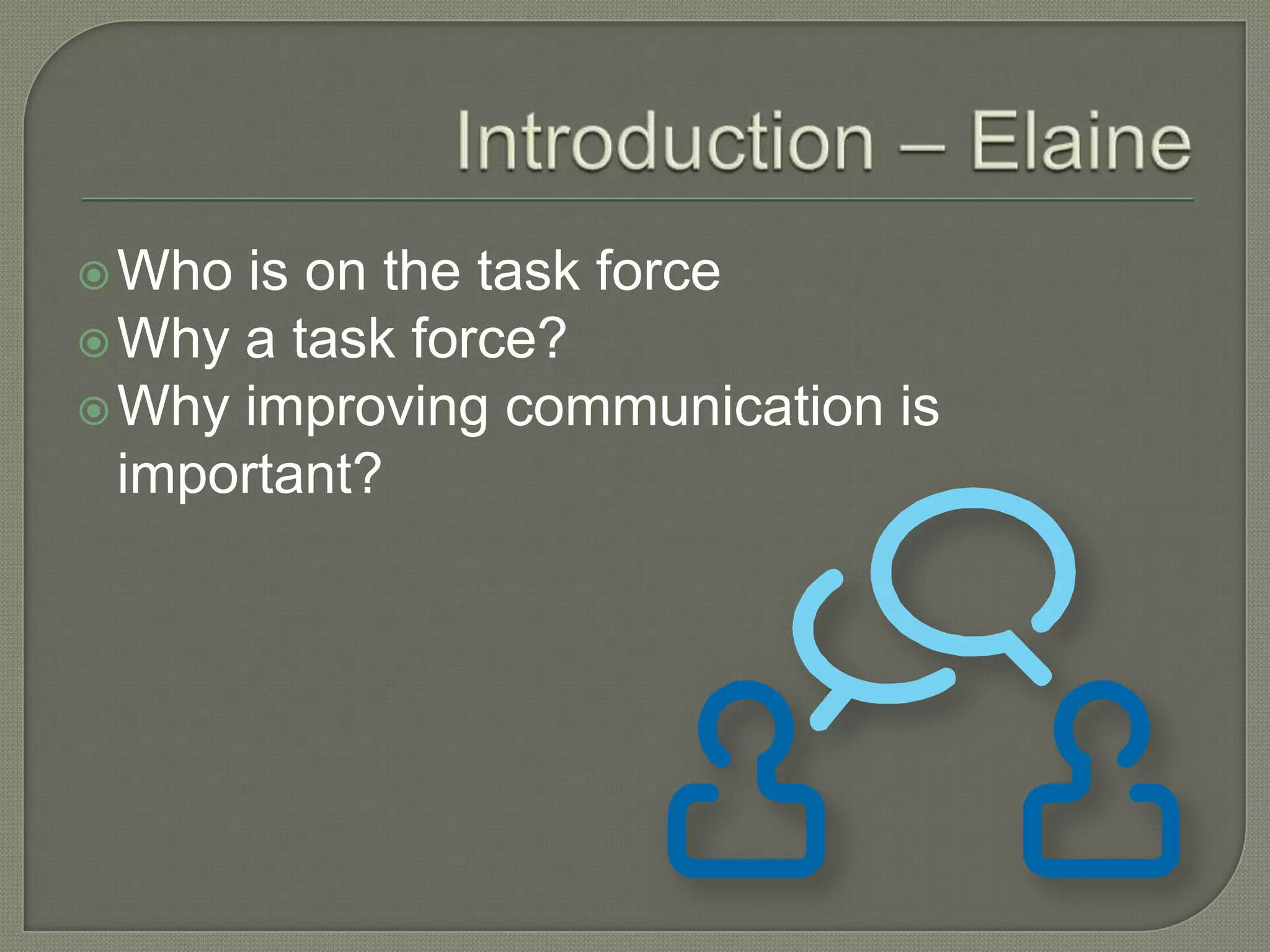 Introduction – Elaine

Who is on the task force
Why a task force?
Why improving communication is important?